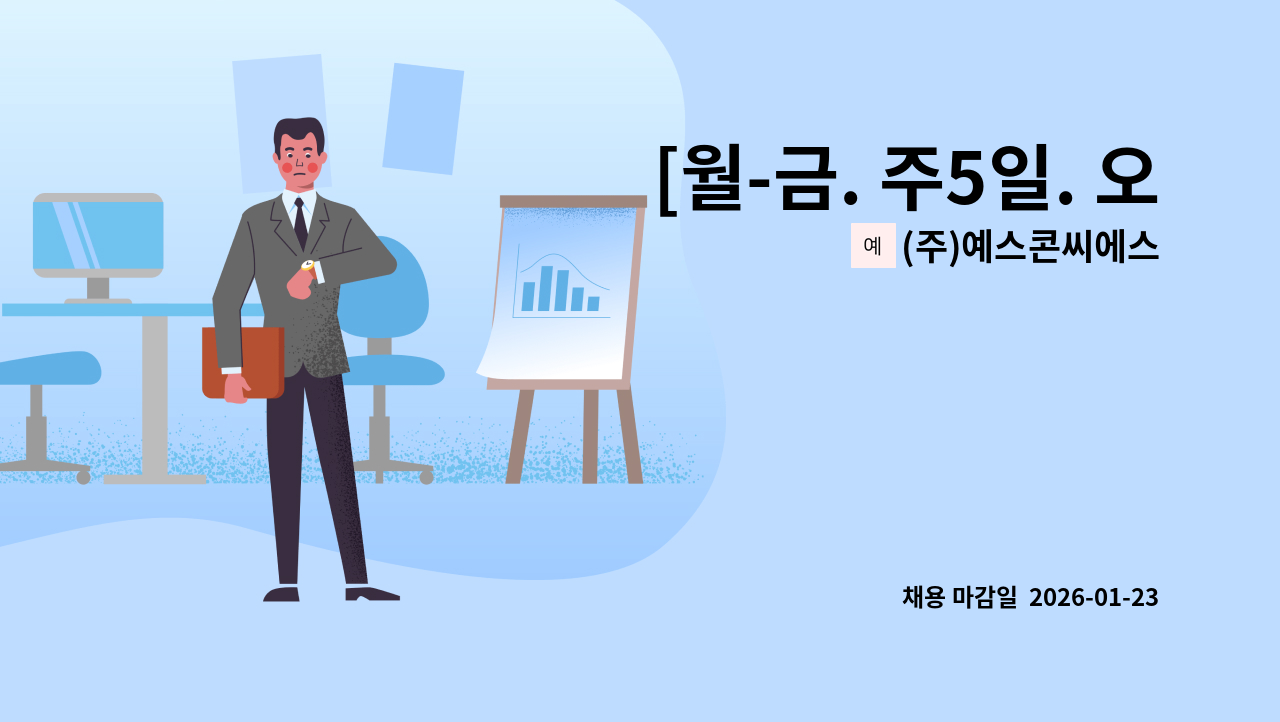 [월-금. 주5일. 오

예 (주)예스콘씨에스

채용 마감일 2026-01-23